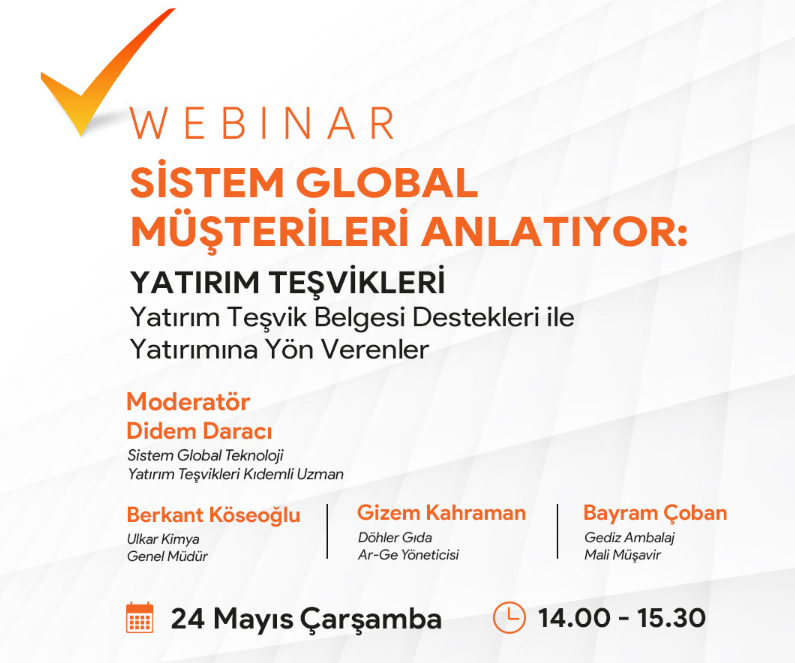 WEBINAR
SİSTEM GLOBAL MÜŞTERİLERİ ANLATIYOR:

YATIRIM TEŞVİKLERİ
Yatırım Teşvik Belgesi Destekleri ile Yatırımına Yön Verenler

Moderatör
Didem Daracı
Sistem Global Teknoloji
Yatırım Teşvikleri Kıdemli Uzman

Berkant Köseoğlu
Ulkar Kimya
Genel Müdür

Gizem Kahraman
Döhler Gıda
Ar-Ge Yöneticisi

Bayram Çoban
Gediz Ambalaj
Mali Müşavir

24 Mayıs Çarşamba

14.00 - 15.30